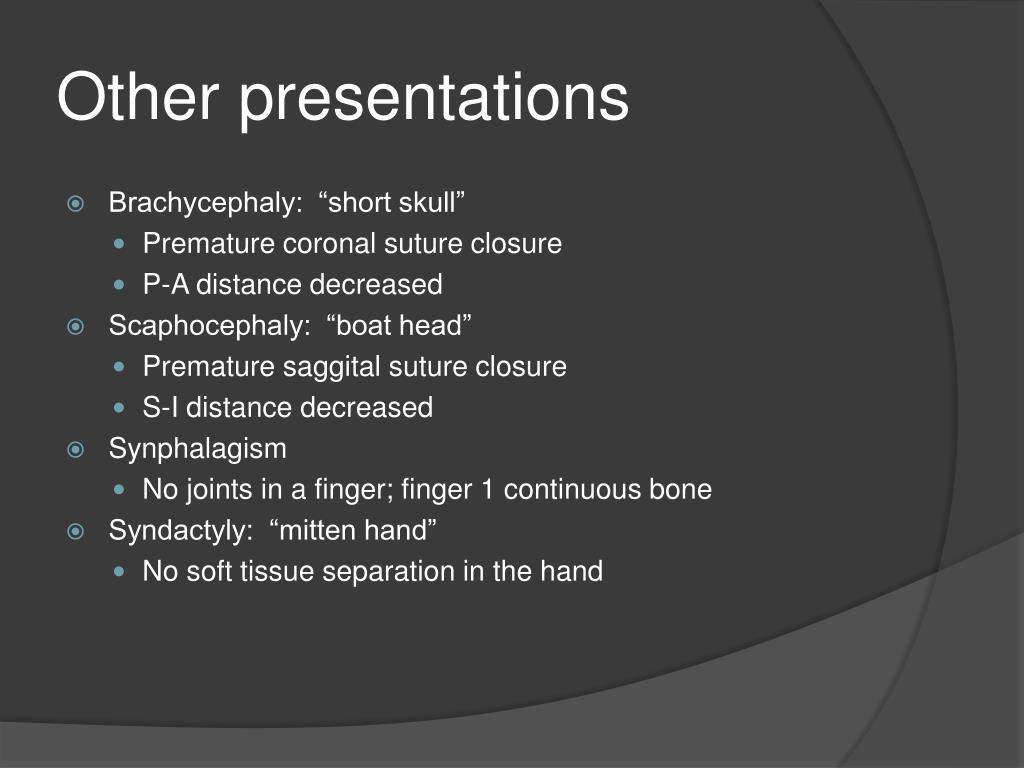 Other presentations

Brachycephaly: “short skull”
Premature coronal suture closure
P-A distance decreased
Scaphocephaly: “boat head”
Premature saggital suture closure
S-I distance decreased
Synphalagism
No joints in a finger; finger 1 continuous bone
Syndactyly: “mitten hand”
No soft tissue separation in the hand